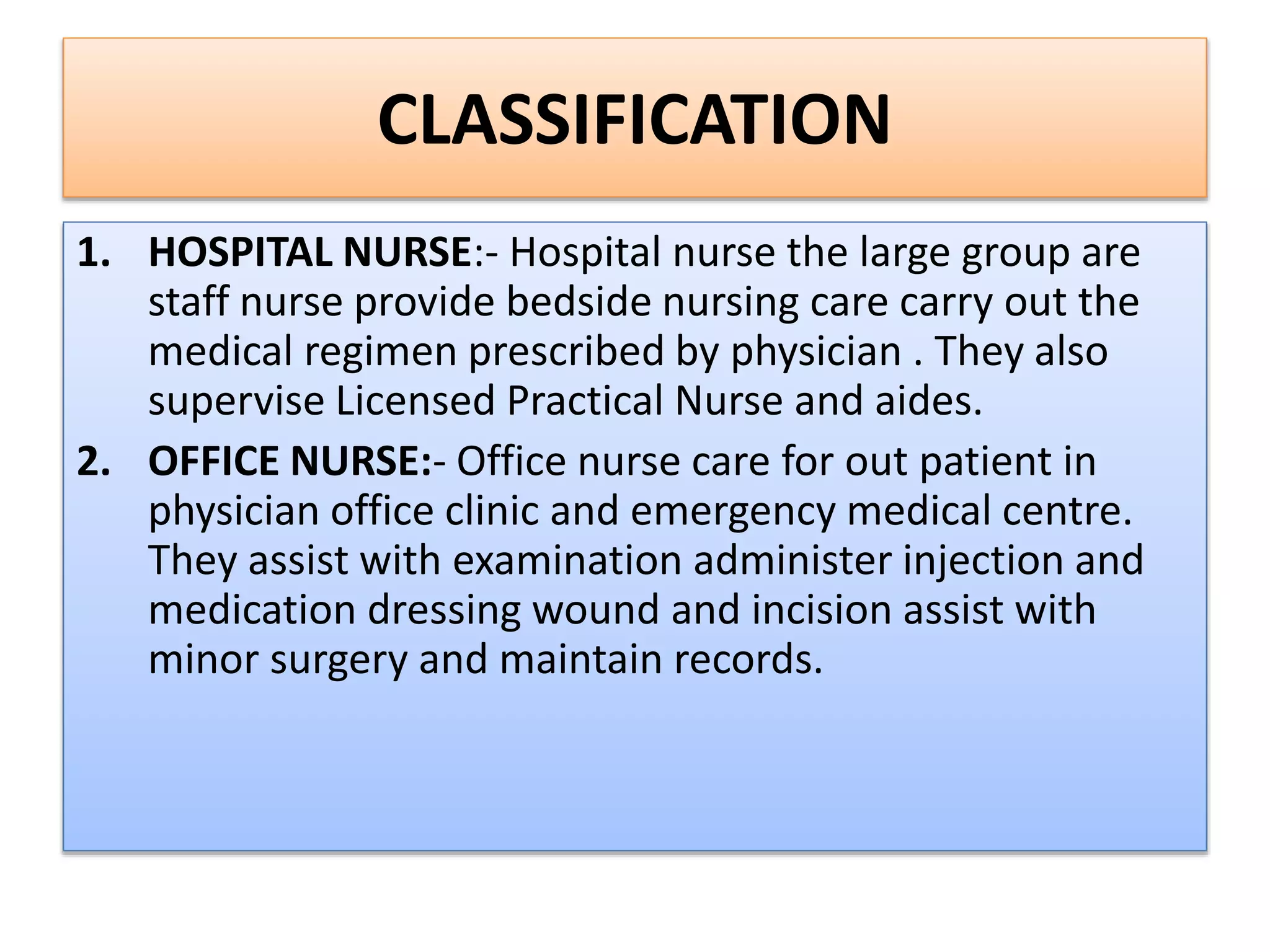 CLASSIFICATION

1. HOSPITAL NURSE:- Hospital nurse the large group are staff nurse provide bedside nursing care carry out the medical regimen prescribed by physician . They also supervise Licensed Practical Nurse and aides.

2. OFFICE NURSE:- Office nurse care for out patient in physician office clinic and emergency medical centre. They assist with examination administer injection and medication dressing wound and incision assist with minor surgery and maintain records.